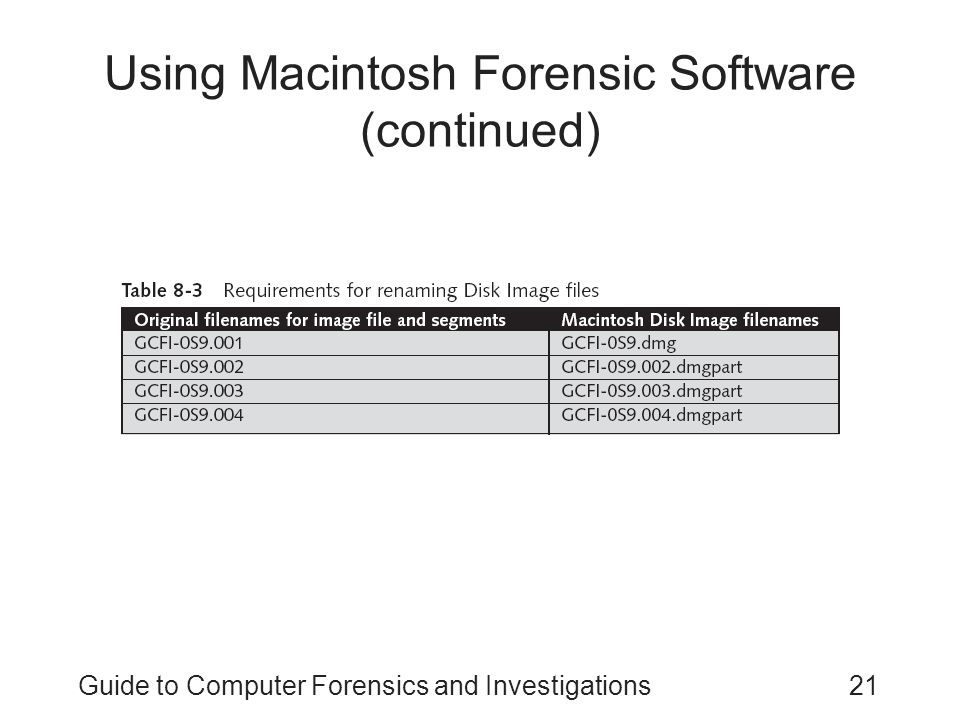 Using Macintosh Forensic Software (continued)

Table 8-3 Requirements for renaming Disk Image files

| Original filenames for image file and segments | Macintosh Disk Image filenames |
|---|---|
| GCFI-0S9.001 | GCFI-0S9.dmg |
| GCFI-0S9.002 | GCFI-0S9.002.dmgpart |
| GCFI-0S9.003 | GCFI-0S9.003.dmgpart |
| GCFI-0S9.004 | GCFI-0S9.004.dmgpart |

Guide to Computer Forensics and Investigations 21